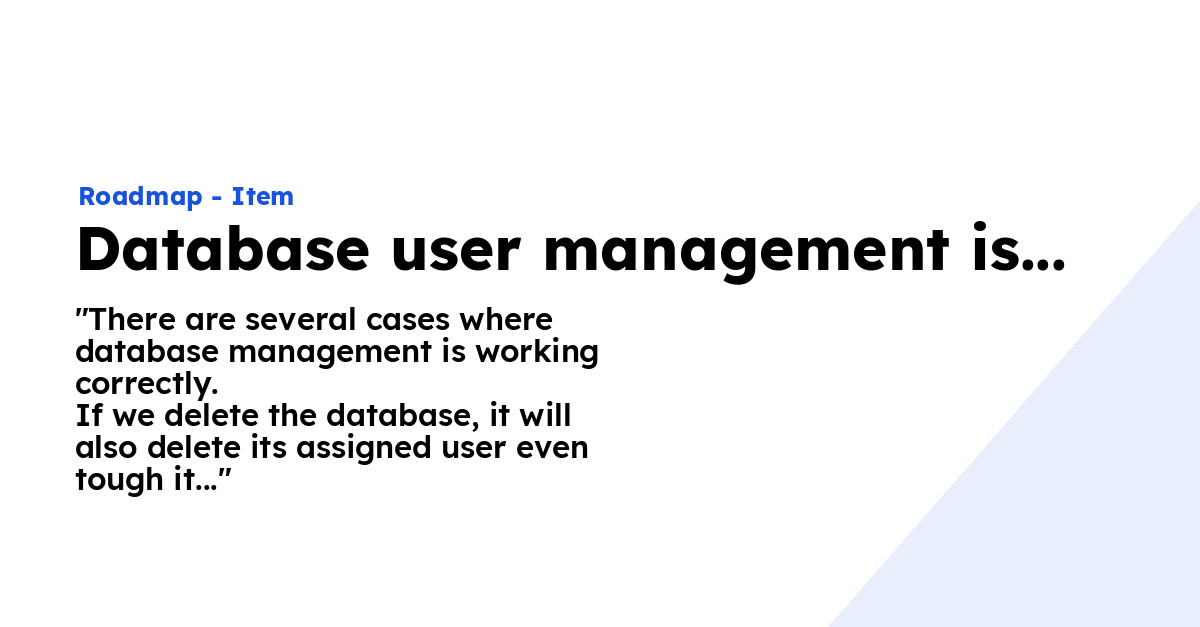 Roadmap - Item

Database user management is...

"There are several cases where database management is working correctly.
If we delete the database, it will also delete its assigned user even tough it..."